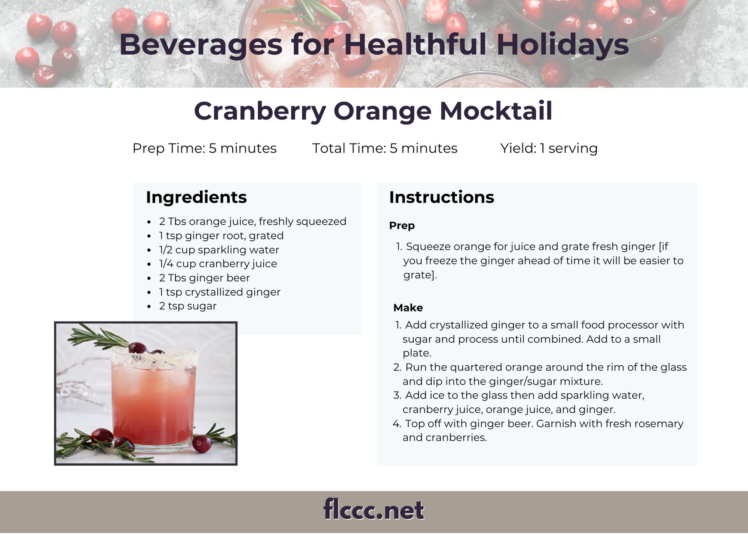 Beverages for Healthful Holidays

Cranberry Orange Mocktail

Prep Time: 5 minutes Total Time: 5 minutes Yield: 1 serving

Ingredients

- 2 Tbs orange juice, freshly squeezed
- 1 tsp ginger root, grated
- 1/2 cup sparkling water
- 1/4 cup cranberry juice
- 2 Tbs ginger beer
- 1 tsp crystallized ginger
- 2 tsp sugar

Instructions

Prep

1. Squeeze orange for juice and grate fresh ginger [if you freeze the ginger ahead of time it will be easier to grate].

Make

1. Add crystallized ginger to a small food processor with sugar and process until combined. Add to a small plate.
2. Run the quartered orange around the rim of the glass and dip into the ginger/sugar mixture.
3. Add ice to the glass then add sparkling water, cranberry juice, orange juice, and ginger.
4. Top off with ginger beer. Garnish with fresh rosemary and cranberries.

flccc.net